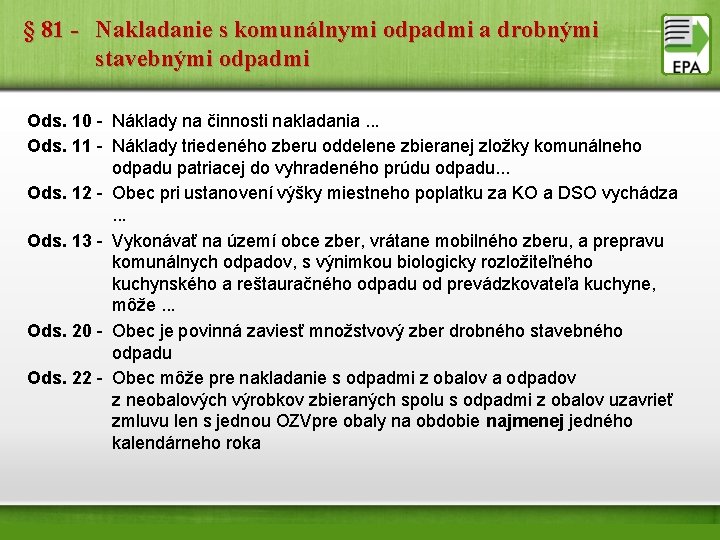 § 81 - Nakladanie s komunálnymi odpadmi a drobnými stavebnými odpadmi

EPA

Ods. 10 - Náklady na činnosti nakladania ...

Ods. 11 - Náklady triedeného zberu oddelene zbieranej zložky komunálneho odpadu patriacej do vyhradeného prúdu odpadu...

Ods. 12 - Obec pri ustanovení výšky miestneho poplatku za KO a DSO vychádza ...

Ods. 13 - Vykonávať na území obce zber, vrátane mobilného zberu, a prepravu komunálnych odpadov, s výnimkou biologicky rozložiteľného kuchynského a reštauračného odpadu od prevádzkovateľa kuchyne, môže ...

Ods. 20 - Obec je povinná zaviesť množstvový zber drobného stavebného odpadu

Ods. 22 - Obec môže pre nakladanie s odpadmi z obalov a odpadov z neobalových výrobkov zbieraných spolu s odpadmi z obalov uzavrieť zmluvu len s jednou OZVpre obaly na obdobie najmenej jedného kalendárneho roka